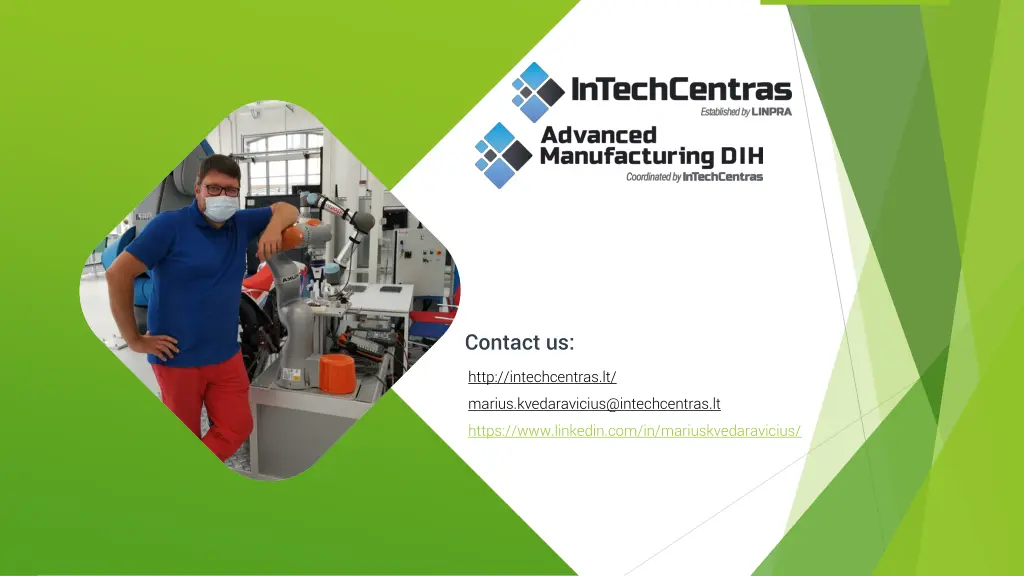 InTechCentras
Established by LINPRA

Advanced Manufacturing DIH
Coordinated by InTechCentras

Contact us:

http://intechcentras.lt/
marius.kvedaravicius@intechcentras.lt
https://www.linkedin.com/in/mariuskvedaravicius/